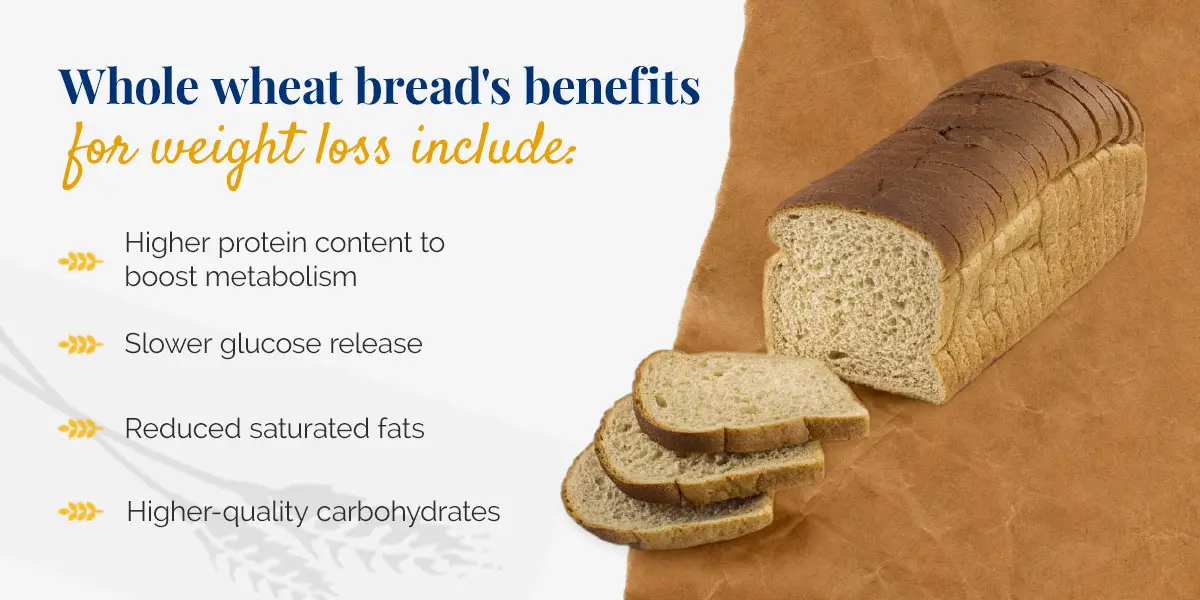 Whole wheat bread's benefits for weight loss include:

Higher protein content to boost metabolism

Slower glucose release

Reduced saturated fats

Higher-quality carbohydrates